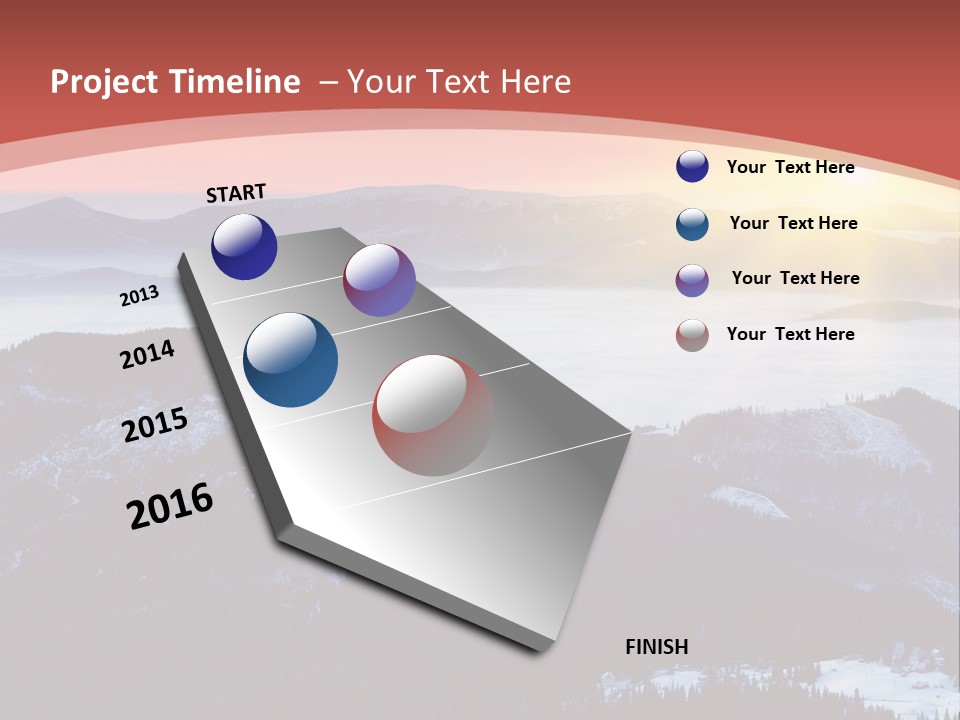 Project Timeline – Your Text Here

START

2013

2014

2015

2016

FINISH

Your Text Here

Your Text Here

Your Text Here

Your Text Here